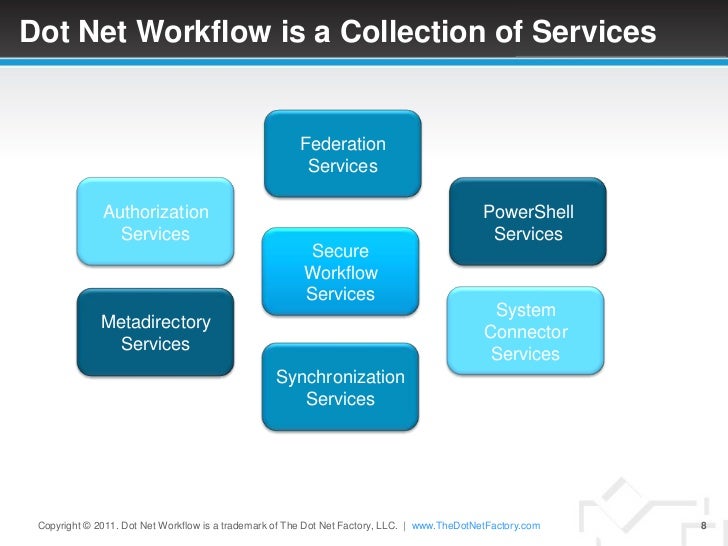 Dot Net Workflow is a Collection of Services

Federation Services

Authorization Services

PowerShell Services

Secure Workflow Services

Metadirectory Services

System Connector Services

Synchronization Services

Copyright © 2011. Dot Net Workflow is a trademark of The Dot Net Factory, LLC. | www.TheDotNetFactory.com

8